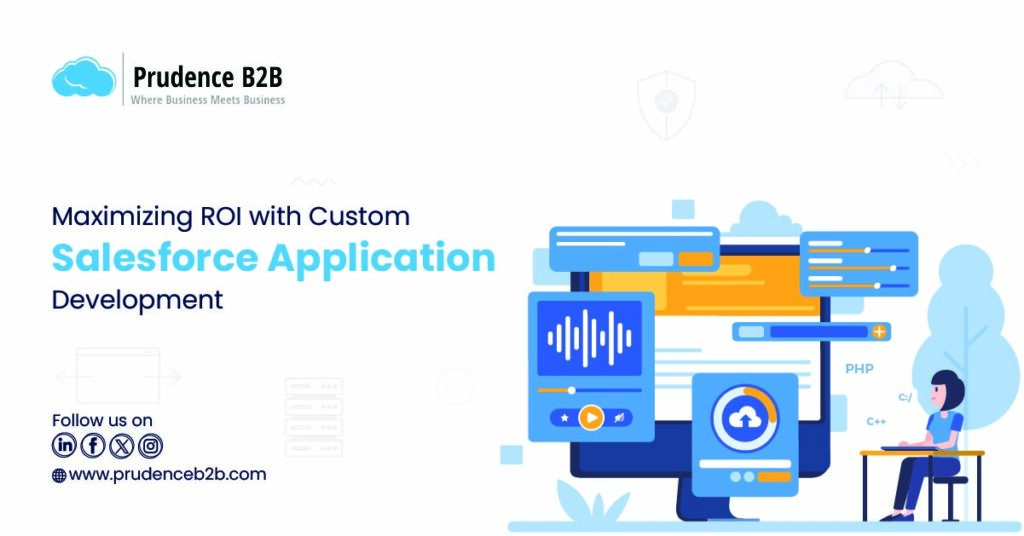 Prudence B2B
Where Business Meets Business

Maximizing ROI with Custom
Salesforce Application
Development

Follow us on

www.prudenceb2b.com

PHP
C:/
C++